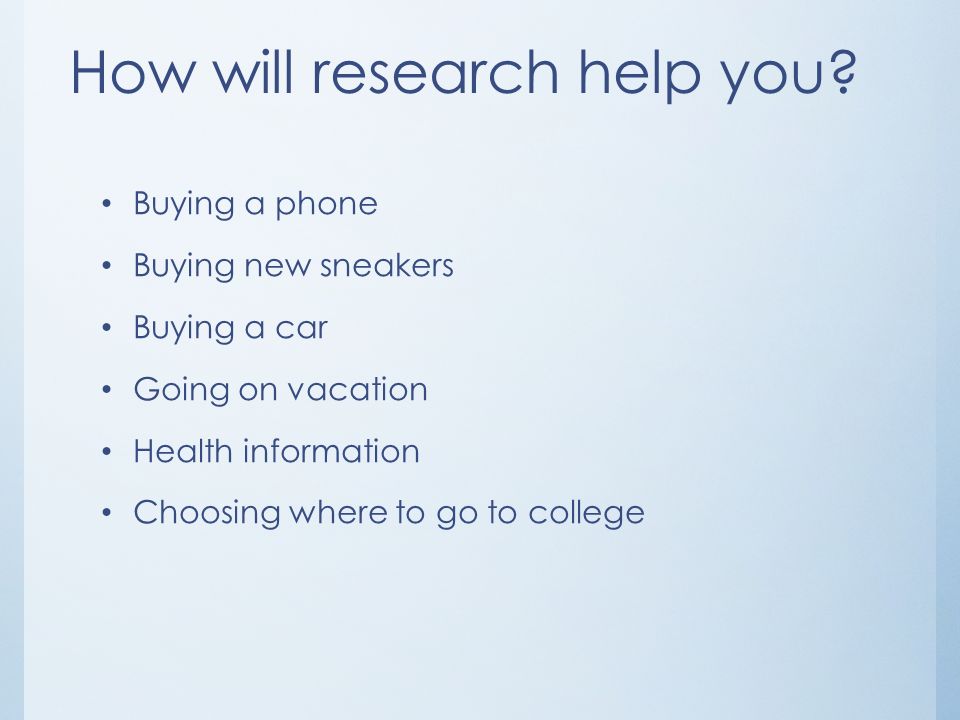 How will research help you?

• Buying a phone
• Buying new sneakers
• Buying a car
• Going on vacation
• Health information
• Choosing where to go to college